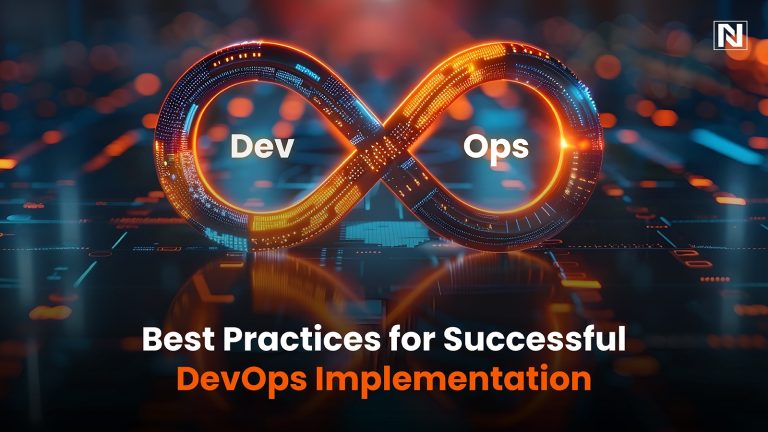 N

Dev

Ops

Best Practices for Successful DevOps Implementation